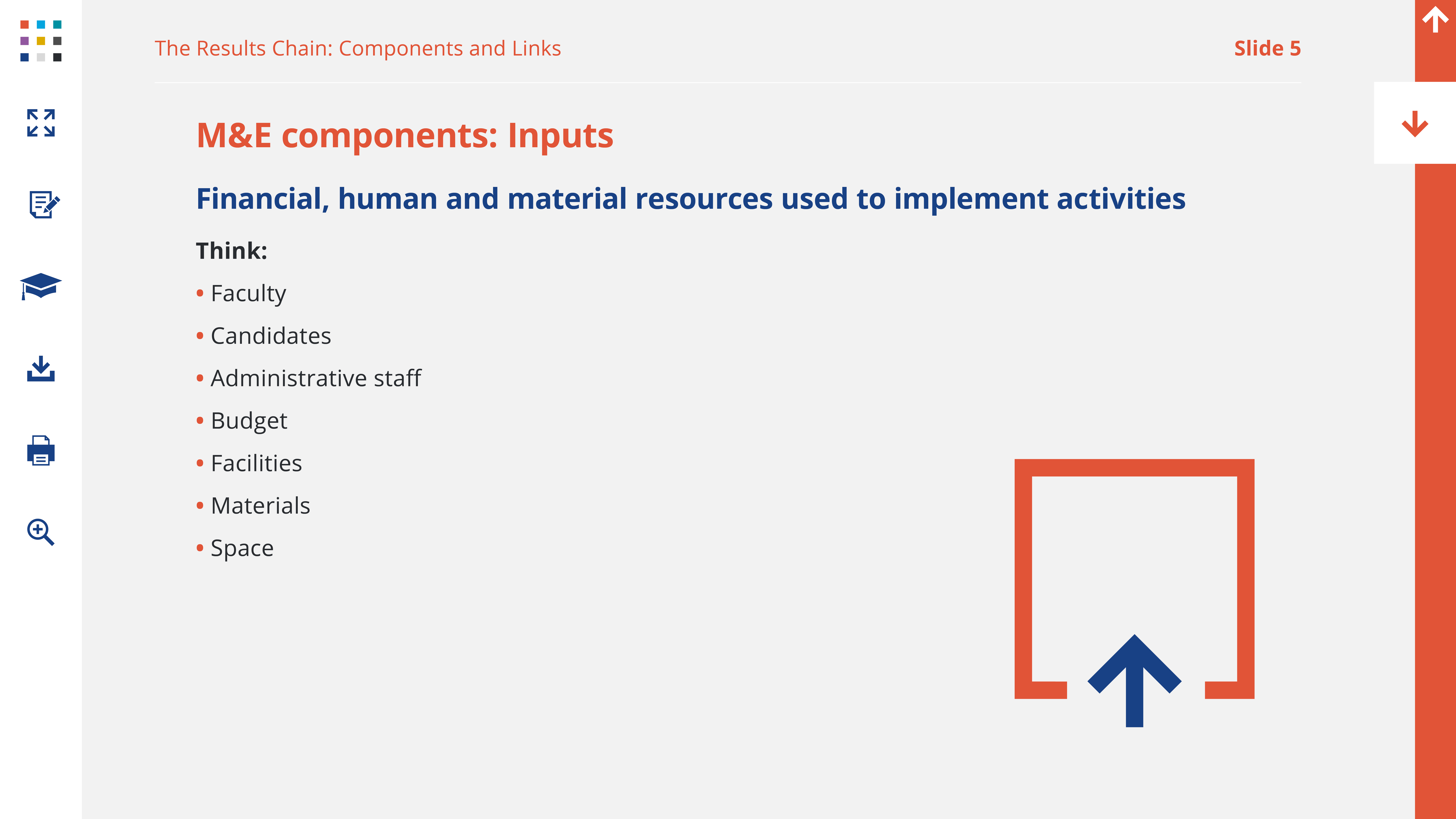 The Results Chain: Components and Links

Slide 5

M&E components: Inputs

Financial, human and material resources used to implement activities

Think:

• Faculty
• Candidates
• Administrative staff
• Budget
• Facilities
• Materials
• Space